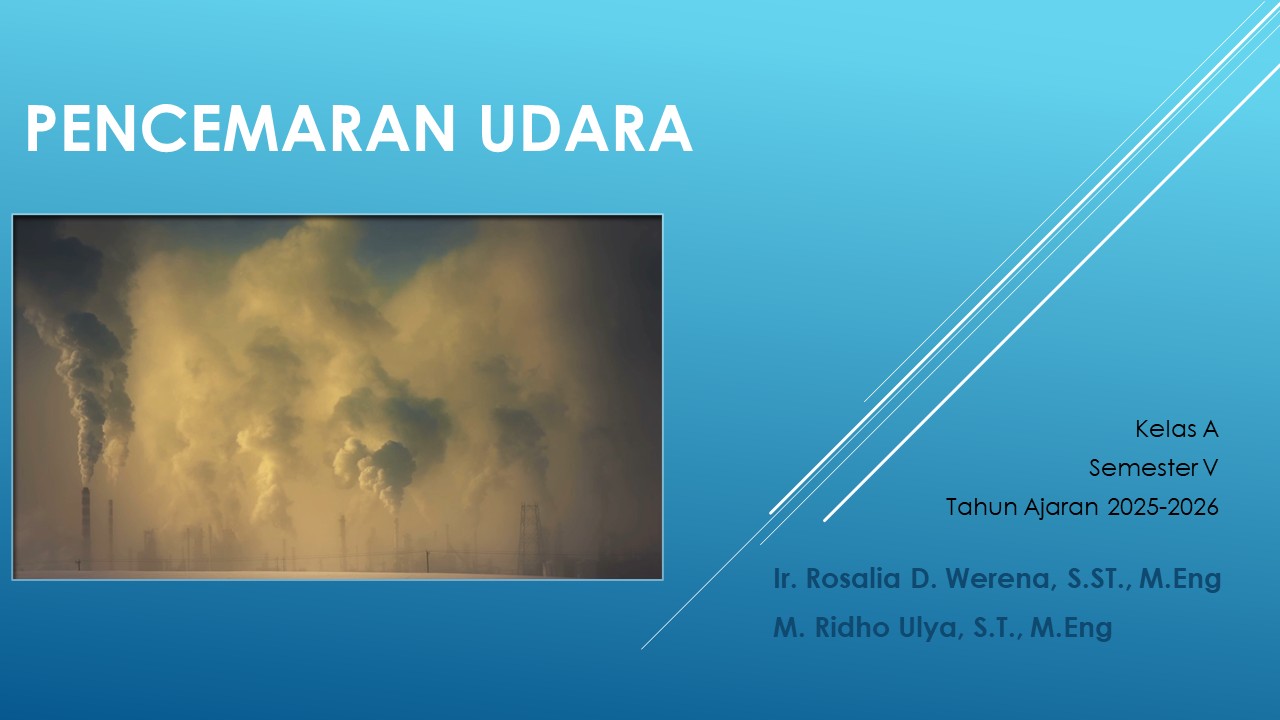 PENCEMARAN UDARA

Kelas A
Semester V
Tahun Ajaran 2025-2026

Ir. Rosalia D. Werena, S.ST., M.Eng
M. Ridho Ulya, S.T., M.Eng